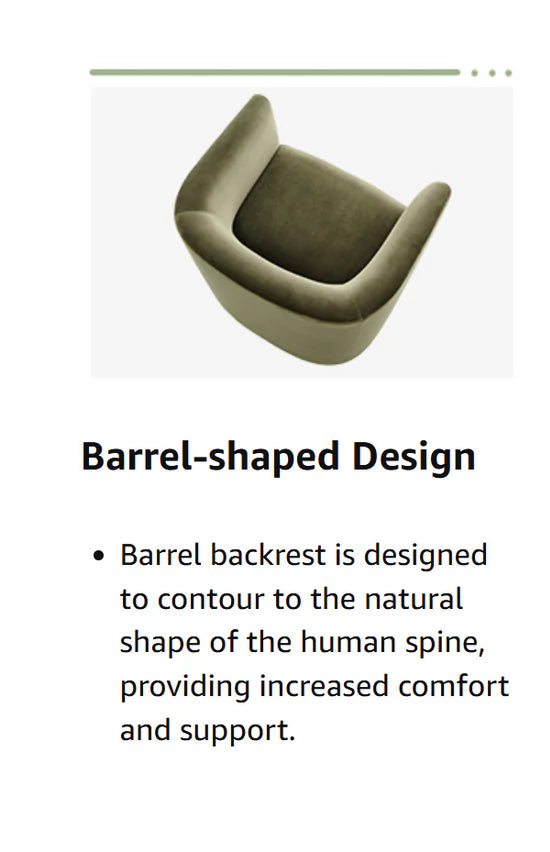 Barrel-shaped Design

• Barrel backrest is designed to contour to the natural shape of the human spine, providing increased comfort and support.